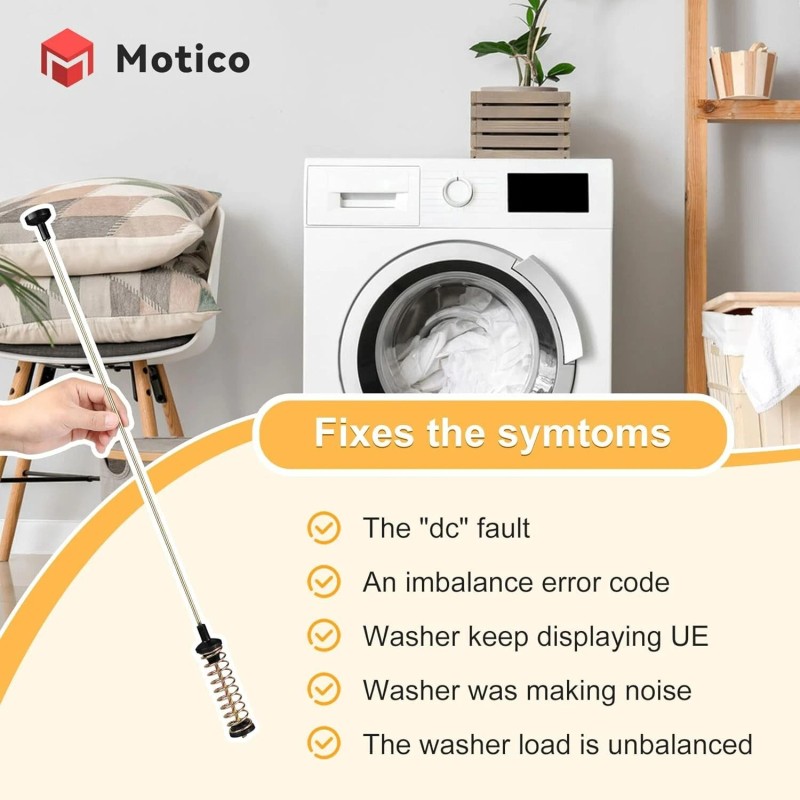 Motico

Fixes the symtoms

The "dc" fault

An imbalance error code

Washer keep displaying UE

Washer was making noise

The washer load is unbalanced